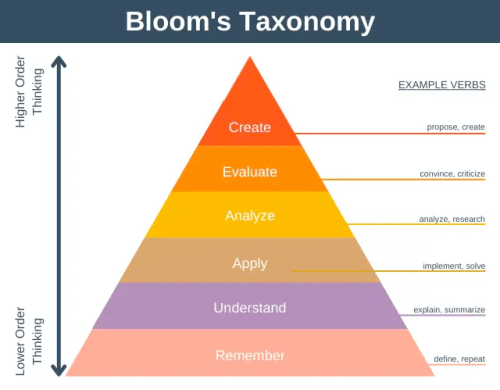 Bloom's Taxonomy

Higher Order Thinking

Lower Order Thinking

EXAMPLE VERBS

Create
propose, create

Evaluate
convince, criticize

Analyze
analyze, research

Apply
implement, solve

Understand
explain, summarize

Remember
define, repeat